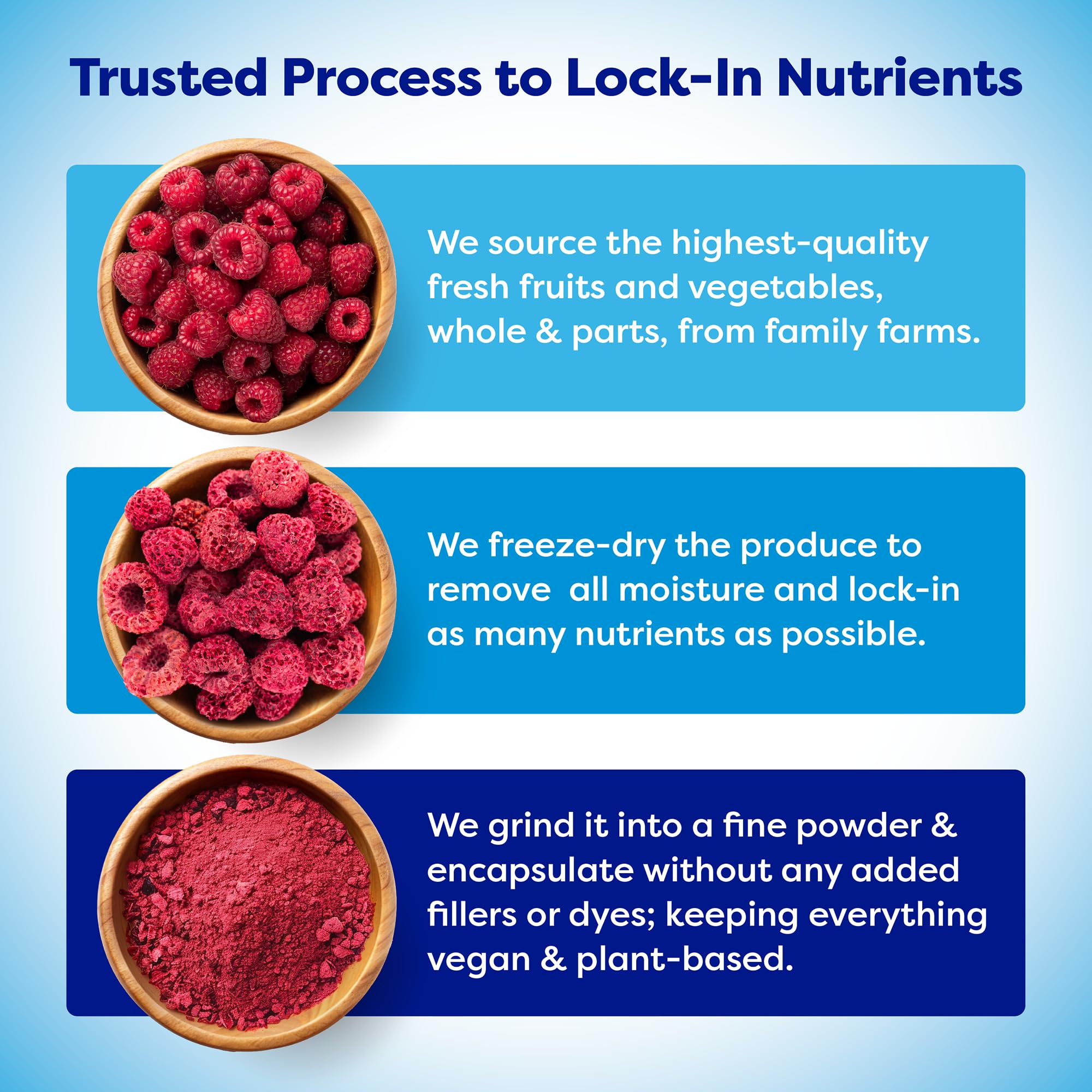 Trusted Process to Lock-In Nutrients

We source the highest-quality fresh fruits and vegetables, whole & parts, from family farms.

We freeze-dry the produce to remove  all moisture and lock-in as many nutrients as possible.

We grind it into a fine powder & encapsulate without any added fillers or dyes; keeping everything vegan & plant-based.